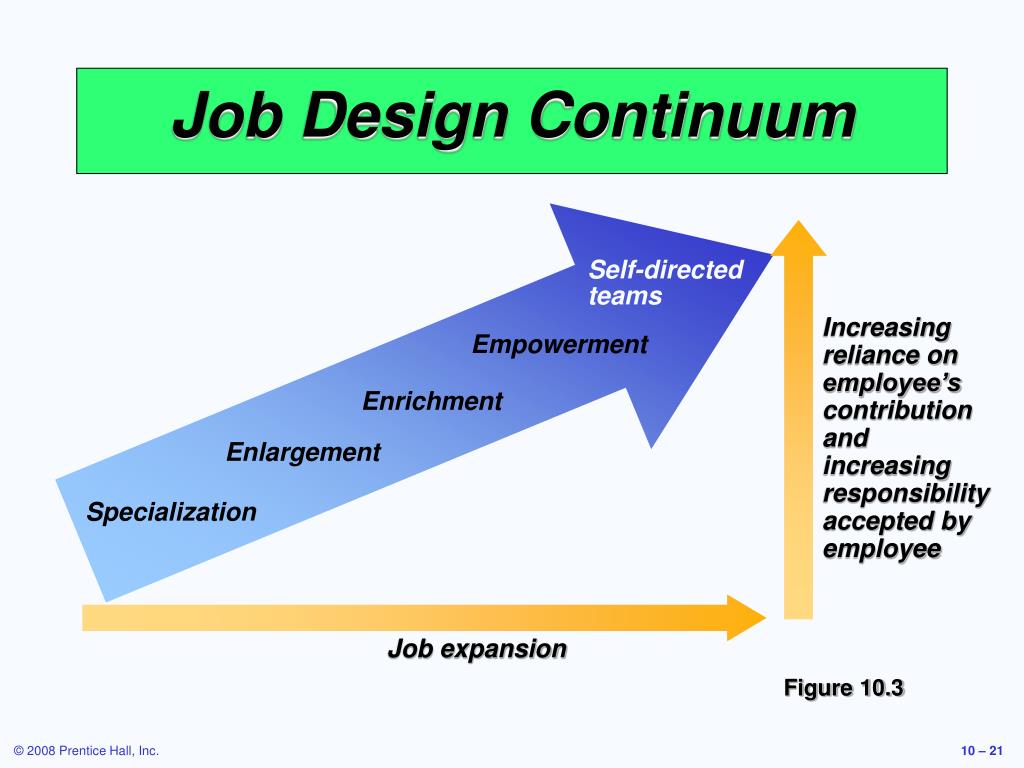 Job Design Continuum

Self-directed teams

Empowerment

Enrichment

Enlargement

Specialization

Increasing reliance on employee's contribution and increasing responsibility accepted by employee

Job expansion

Figure 10.3

© 2008 Prentice Hall, Inc.

10 – 21